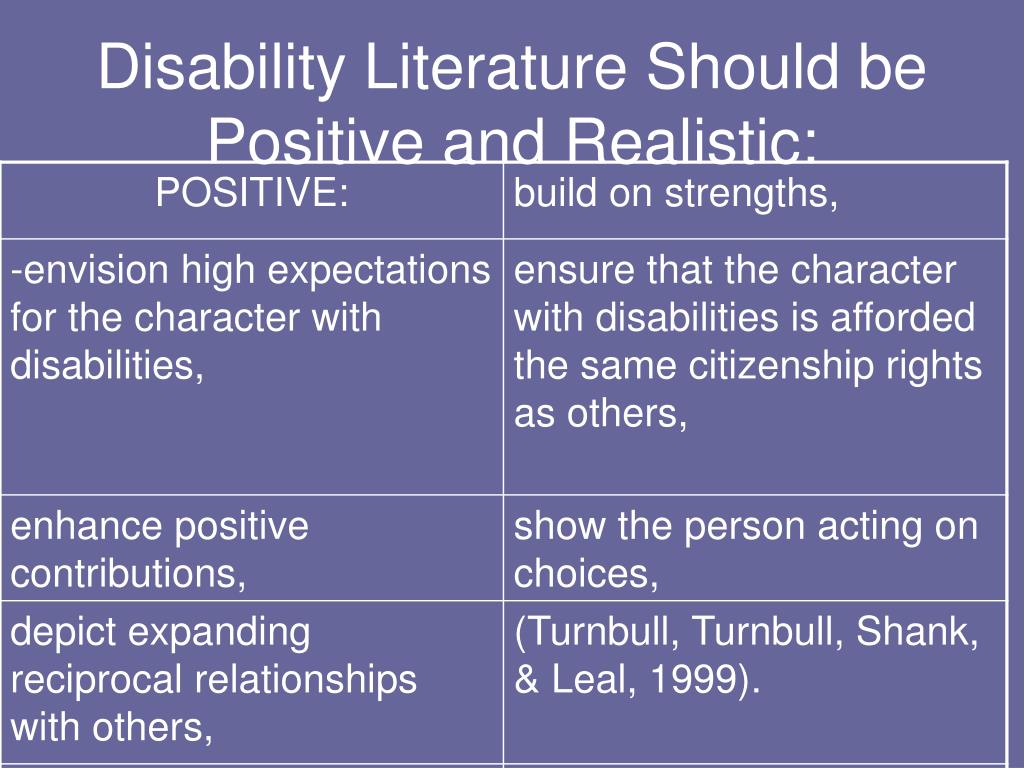 Disability Literature Should be Positive and Realistic:

| POSITIVE: | build on strengths, |
|---|---|
| -envision high expectations for the character with disabilities, | ensure that the character with disabilities is afforded the same citizenship rights as others, |
| enhance positive contributions, | show the person acting on choices, |
| depict expanding reciprocal relationships with others, | (Turnbull, Turnbull, Shank, & Leal, 1999). |